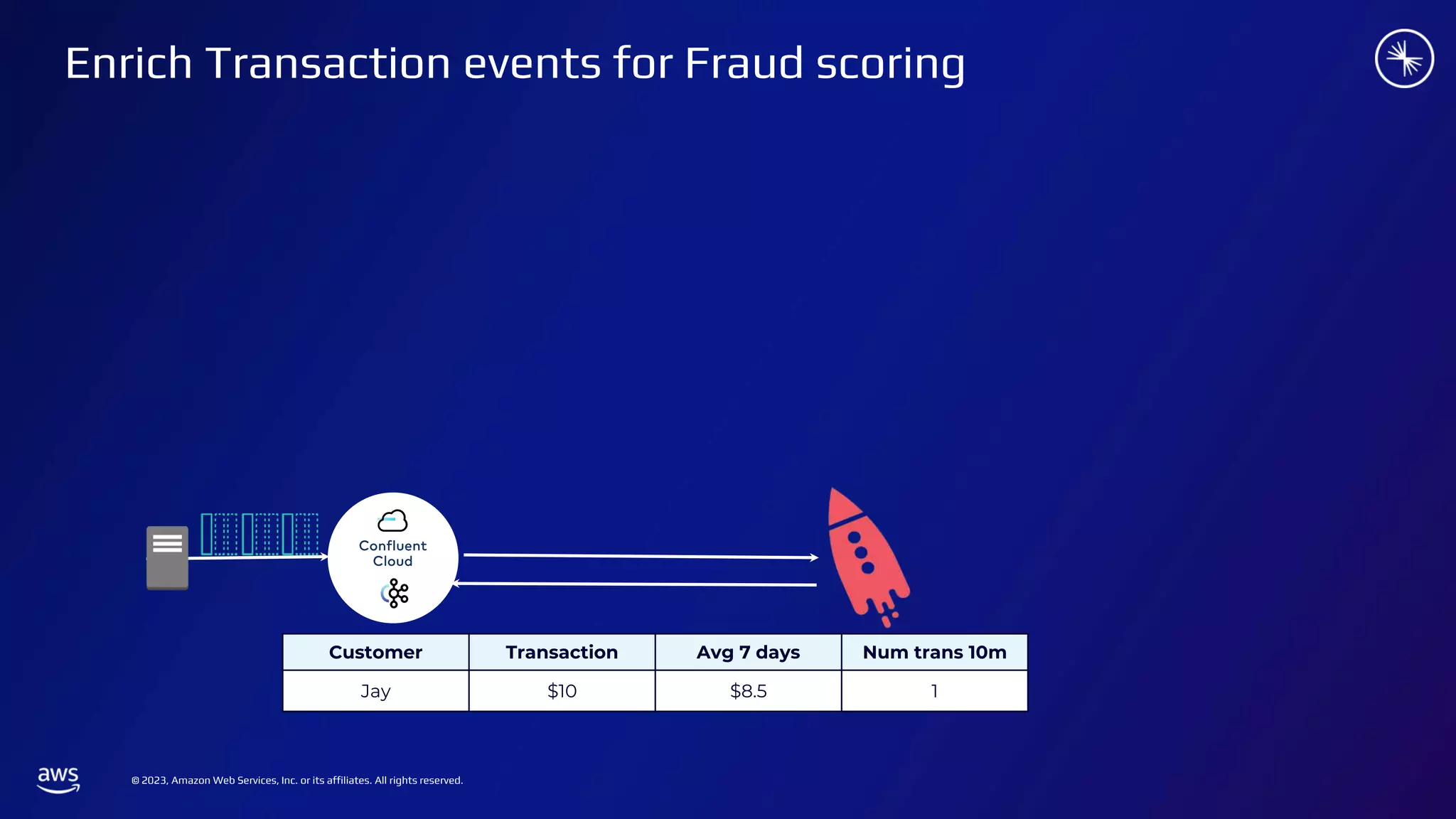 Enrich Transaction events for Fraud scoring

Confluent Cloud

| Customer | Transaction | Avg 7 days | Num trans 10m |
|---|---|---|---|
| Jay | \$10 | \$8.5 | 1 |

aws

© 2023, Amazon Web Services, Inc. or its affiliates. All rights reserved.